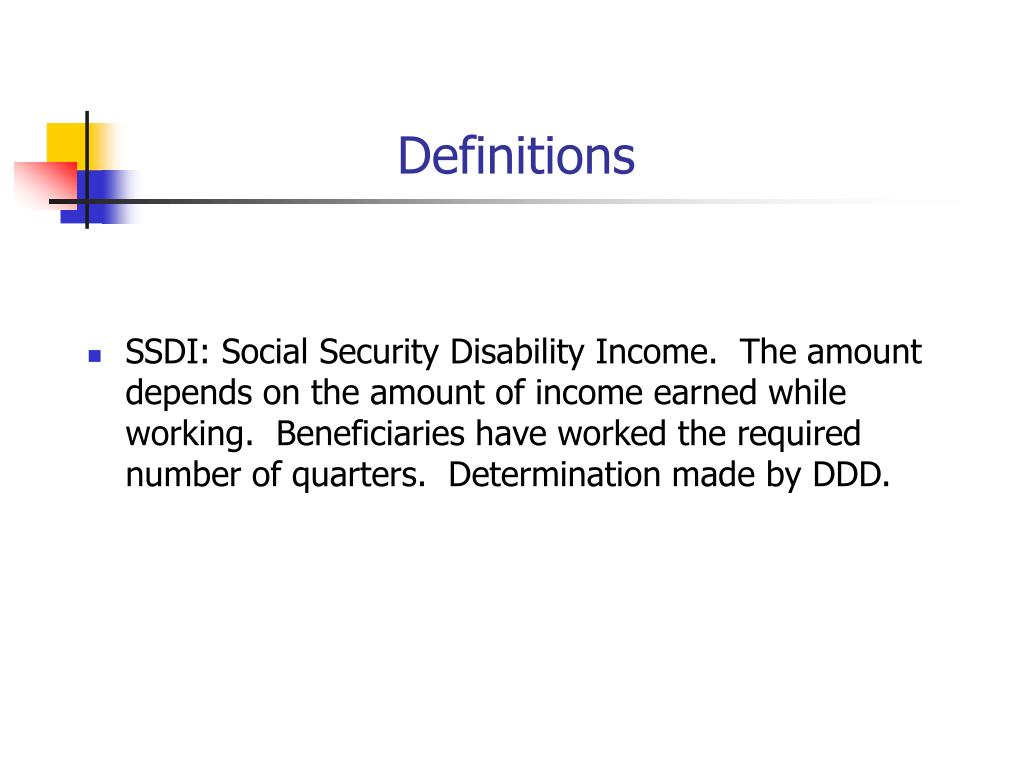 Definitions

SSDI: Social Security Disability Income. The amount depends on the amount of income earned while working. Beneficiaries have worked the required number of quarters. Determination made by DDD.